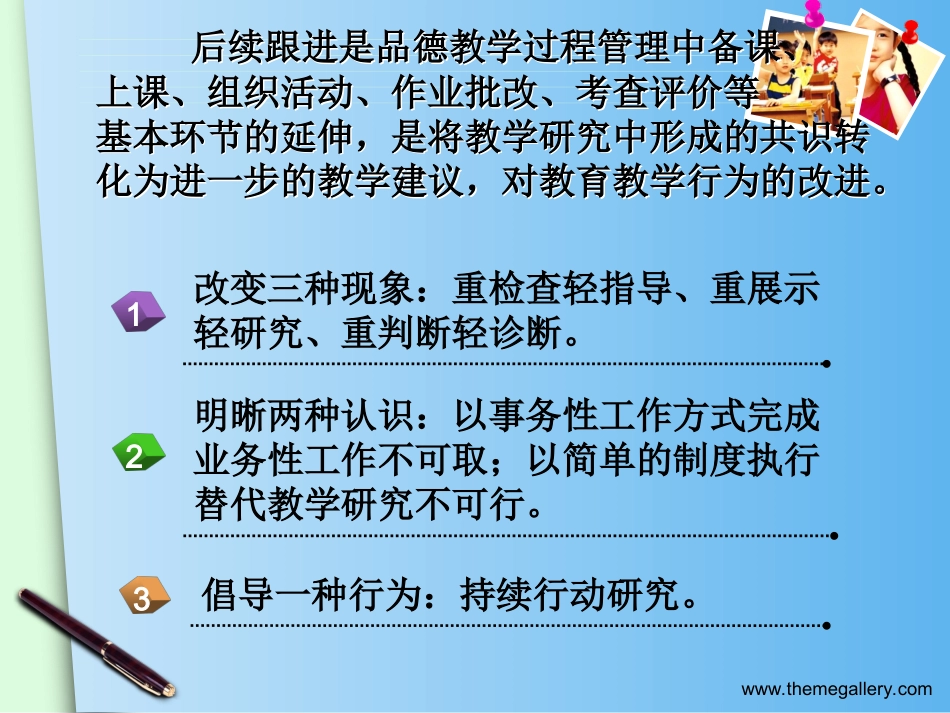 后续跟进是品德教学过程管理中备课、上课、组织活动、作业批改、考查评价等基本环节的延伸，是将教学研究中形成的共识转化为进一步的教学建议，对教育教学行为的改进。

1 改变三种现象：重检查轻指导、重展示轻研究、重判断轻诊断。

2 明晰两种认识：以事务性工作方式完成业务性工作不可取；以简单的制度执行替代教学研究不可行。

3 倡导一种行为：持续行动研究。

www.themegallery.com